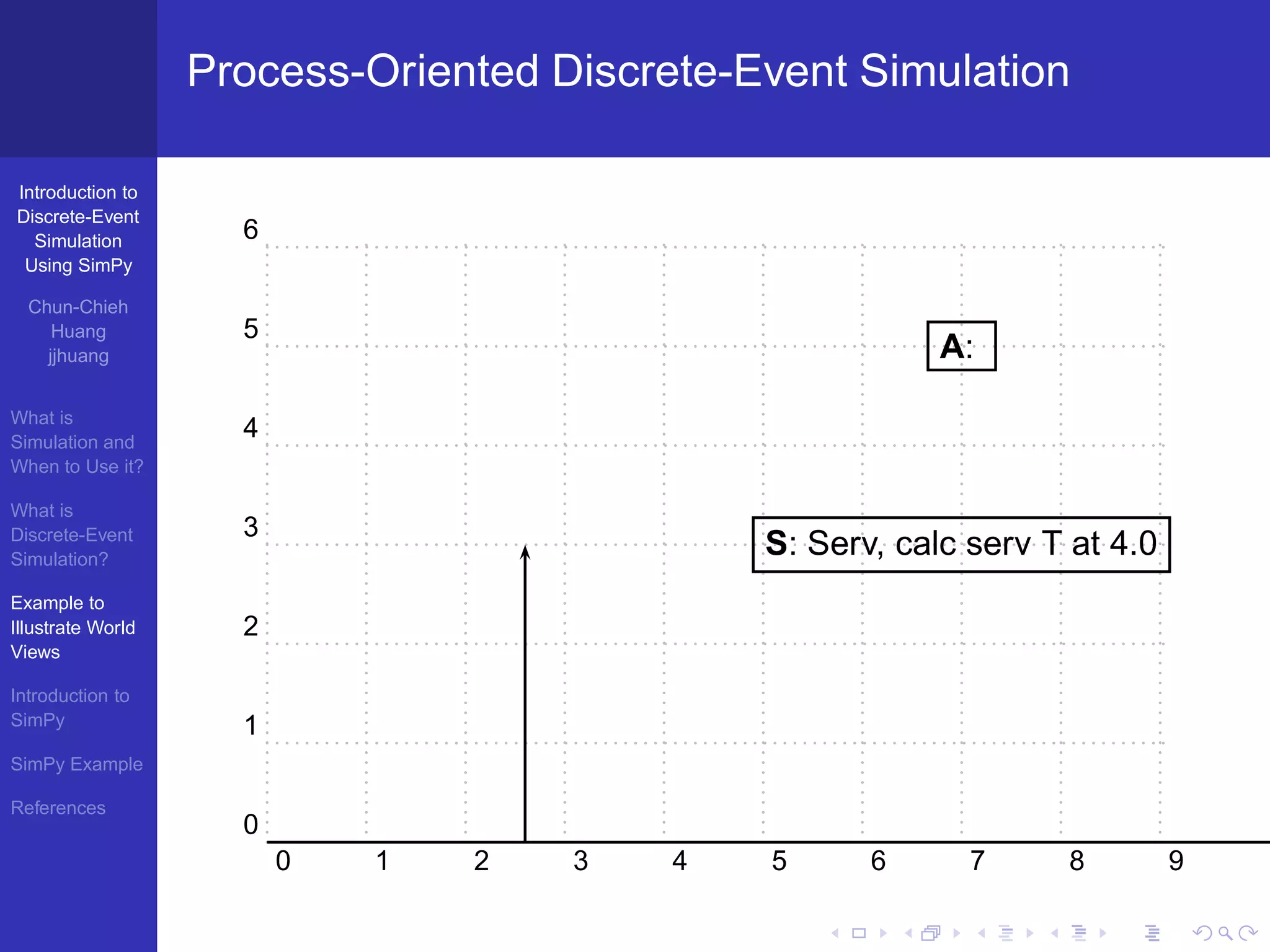 Process-Oriented Discrete-Event Simulation

Introduction to Discrete-Event Simulation Using SimPy

Chun-Chieh Huang jjhuang

What is Simulation and When to Use it?

What is Discrete-Event Simulation?

Example to Illustrate World Views

Introduction to SimPy

SimPy Example

References

6
5
4
3
2
1
0

A:

S: Serv, calc serv T at 4.0

0 1 2 3 4 5 6 7 8 9